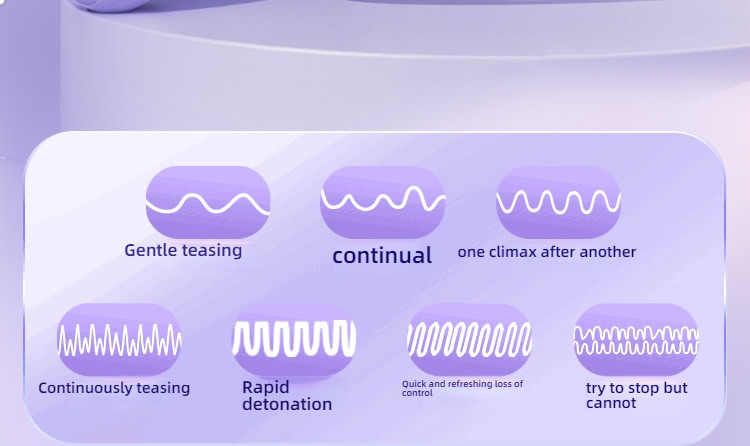 Gentle teasing

continual

one climax after another

Continuously teasing

Rapid detonation

Quick and refreshing loss of control

try to stop but cannot